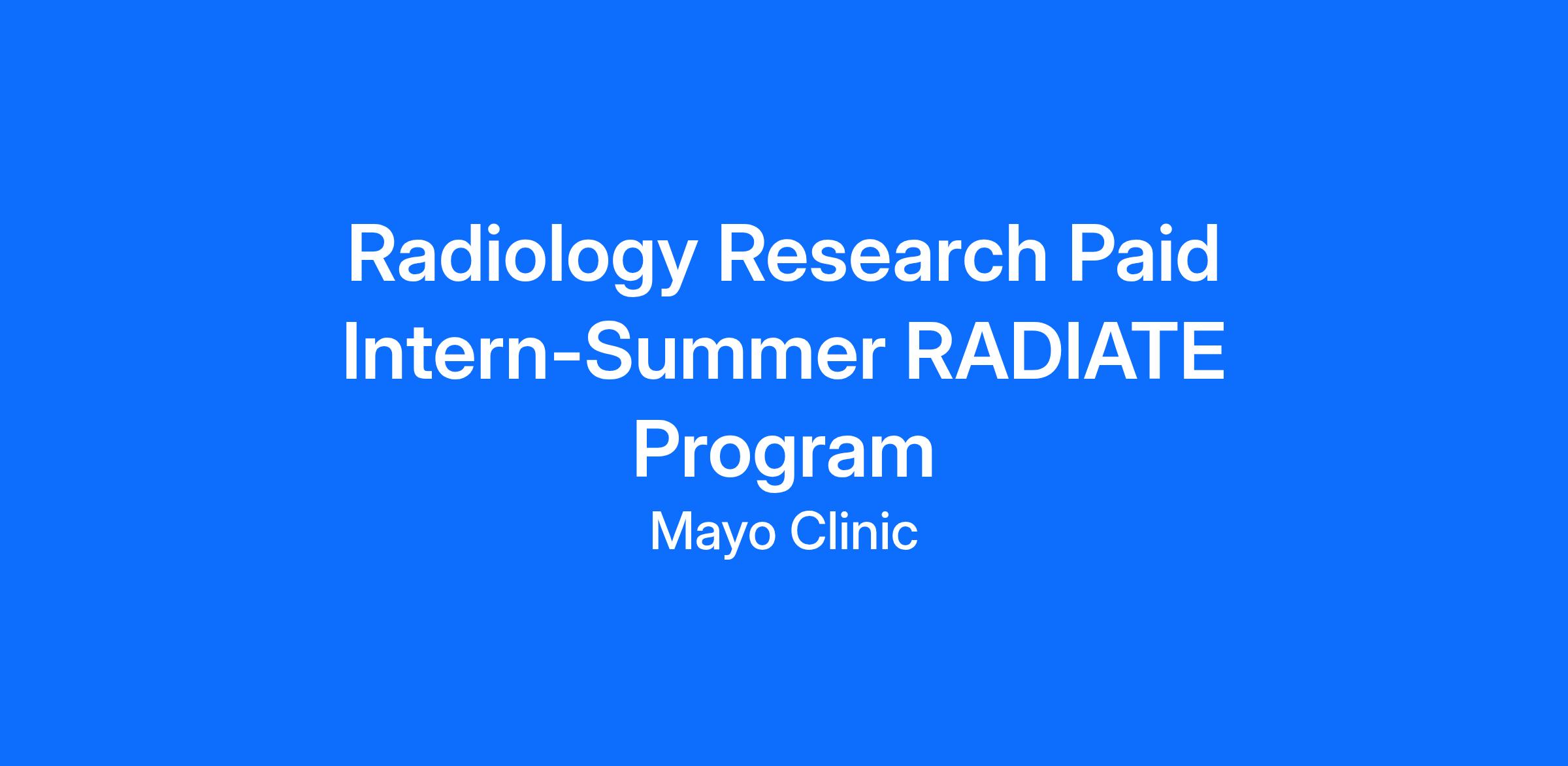 Radiology Research Paid Intern-Summer RADIATE Program

Mayo Clinic